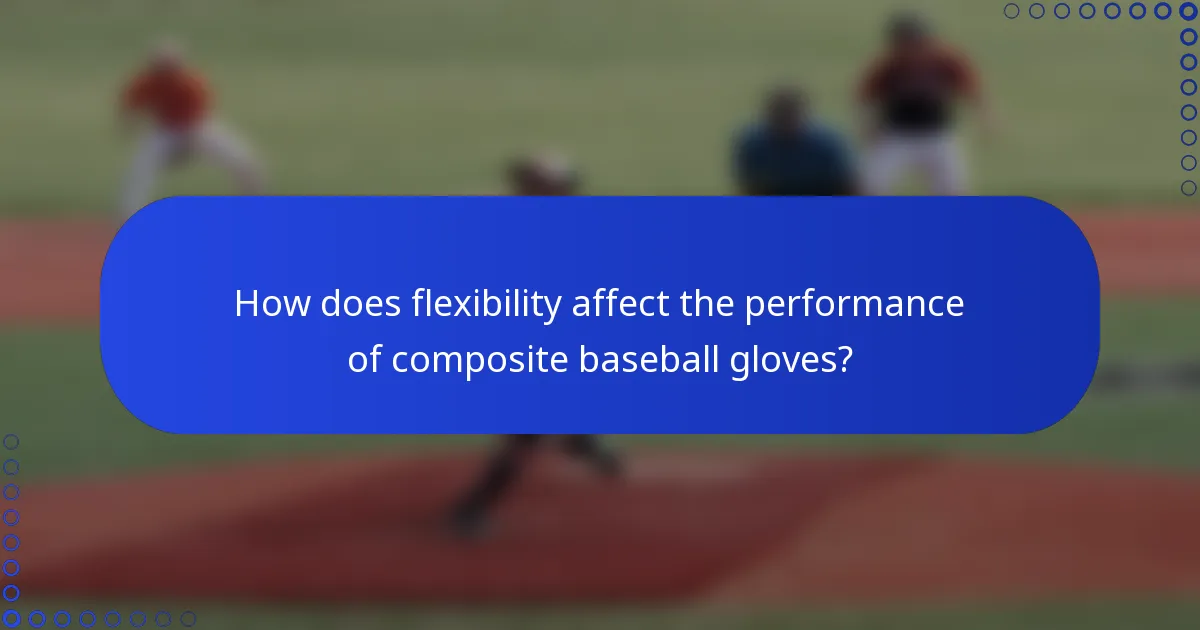 How does flexibility affect the performance of composite baseball gloves?